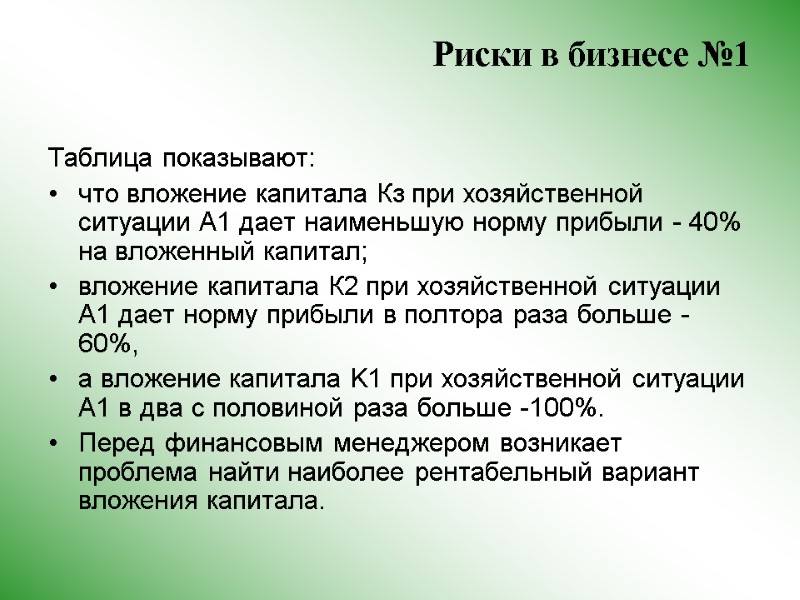 Риски в бизнесе №1

Таблица показывают:

• что вложение капитала Кз при хозяйственной ситуации А1 дает наименьшую норму прибыли - 40% на вложенный капитал;
• вложение капитала К2 при хозяйственной ситуации А1 дает норму прибыли в полтора раза больше - 60%,
• а вложение капитала К1 при хозяйственной ситуации А1 в два с половиной раза больше -100%.
• Перед финансовым менеджером возникает проблема найти наиболее рентабельный вариант вложения капитала.